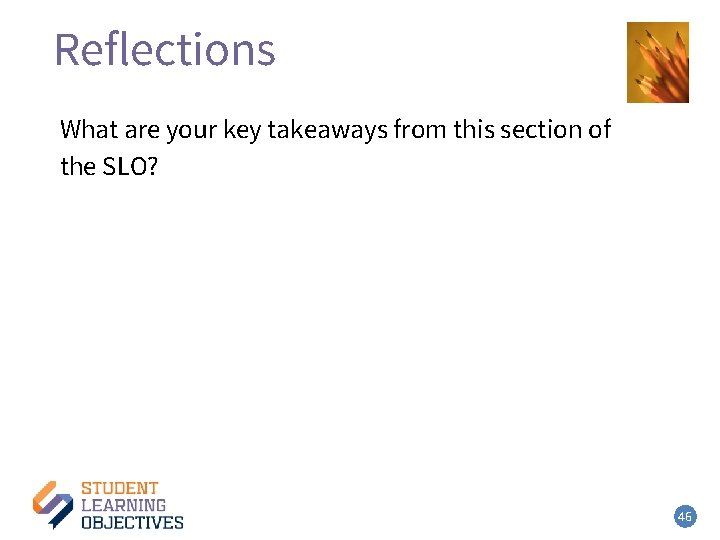 Reflections

What are your key takeaways from this section of the SLO?

STUDENT
LEARNING
OBJECTIVES

46